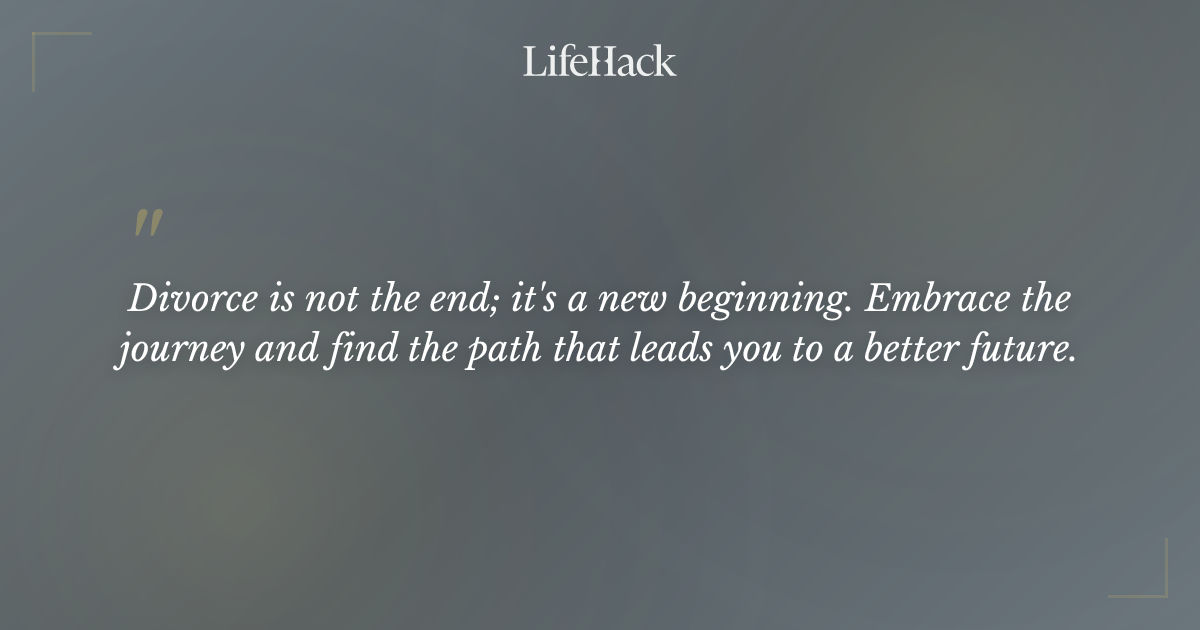 LifeHack

"

Divorce is not the end; it's a new beginning. Embrace the journey and find the path that leads you to a better future.